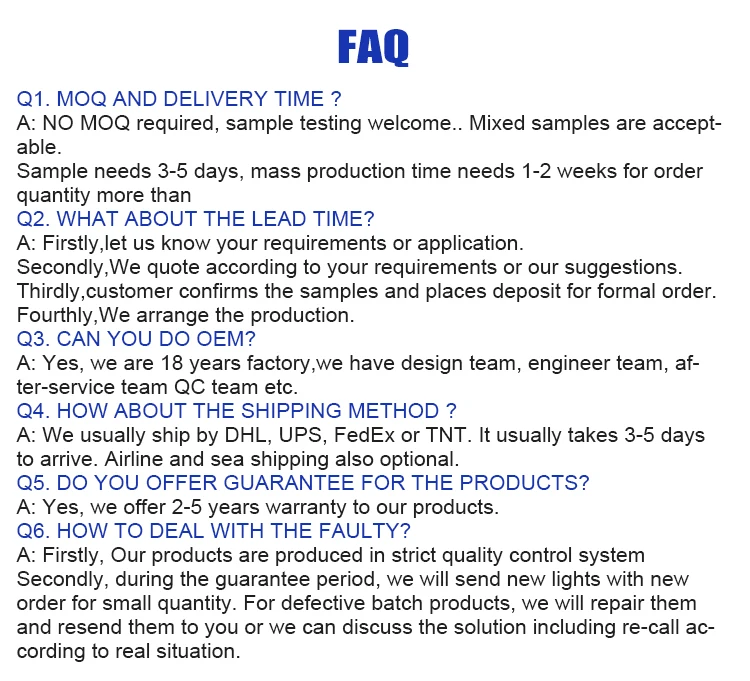 FAQ

Q1. MOQ AND DELIVERY TIME ?
A: NO MOQ required, sample testing welcome.. Mixed samples are acceptable.
Sample needs 3-5 days, mass production time needs 1-2 weeks for order quantity more than
Q2. WHAT ABOUT THE LEAD TIME?
A: Firstly,let us know your requirements or application.
Secondly,We quote according to your requirements or our suggestions.
Thirdly,customer confirms the samples and places deposit for formal order.
Fourthly,We arrange the production.
Q3. CAN YOU DO OEM?
A: Yes, we are 18 years factory,we have design team, engineer team, after-service team QC team etc.
Q4. HOW ABOUT THE SHIPPING METHOD ?
A: We usually ship by DHL, UPS, FedEx or TNT. It usually takes 3-5 days to arrive. Airline and sea shipping also optional.
Q5. DO YOU OFFER GUARANTEE FOR THE PRODUCTS?
A: Yes, we offer 2-5 years warranty to our products.
Q6. HOW TO DEAL WITH THE FAULTY?
A: Firstly, Our products are produced in strict quality control system
Secondly, during the guarantee period, we will send new lights with new order for small quantity. For defective batch products, we will repair them and resend them to you or we can discuss the solution including re-call according to real situation.